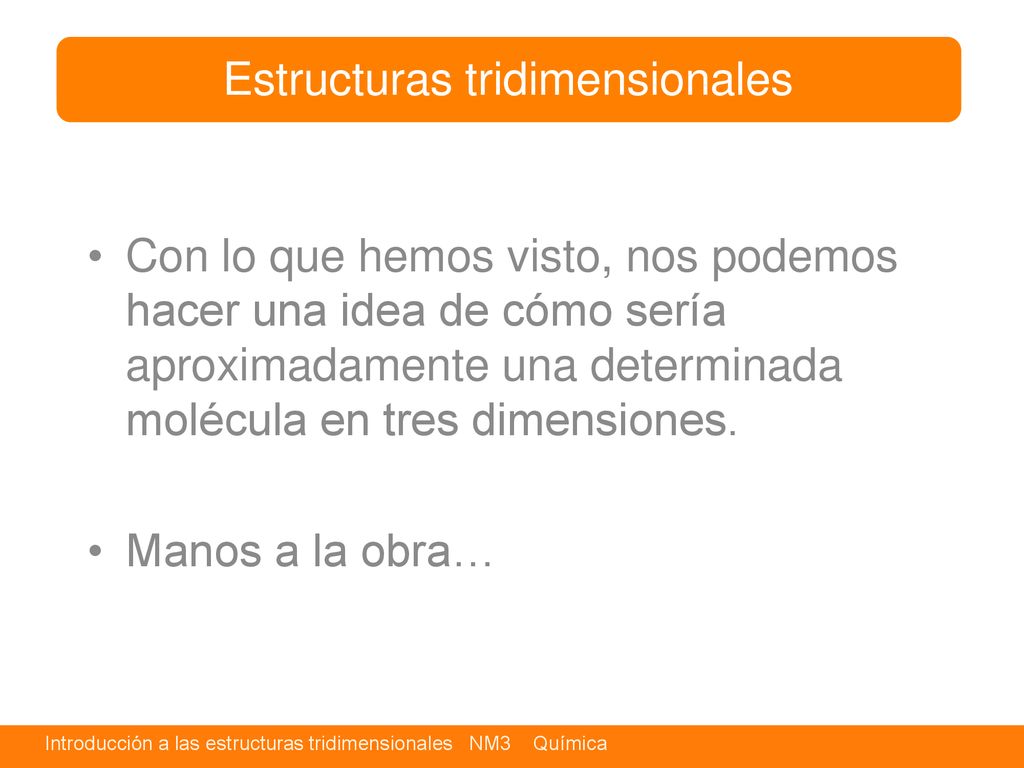 Estructuras tridimensionales

• Con lo que hemos visto, nos podemos hacer una idea de cómo sería aproximadamente una determinada molécula en tres dimensiones.

• Manos a la obra…

Introducción a las estructuras tridimensionales NM3 Química